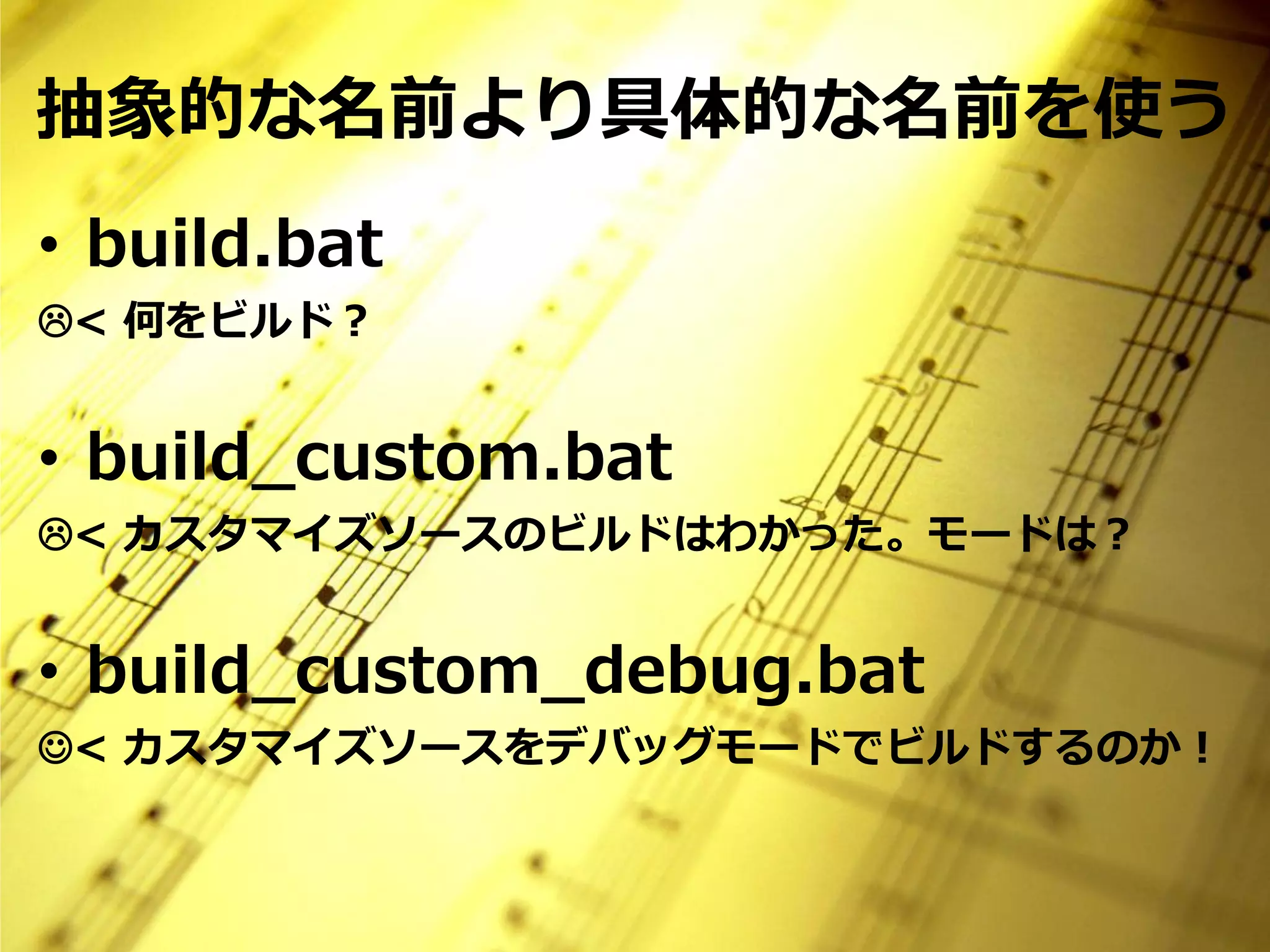 抽象的な名前より具体的な名前を使う

• build.bat

☹< 何をビルド？

• build_custom.bat

☹< カスタマイズソースのビルドはわかった。モードは？

• build_custom_debug.bat

☺< カスタマイズソースをデバッグモードでビルドするのか！